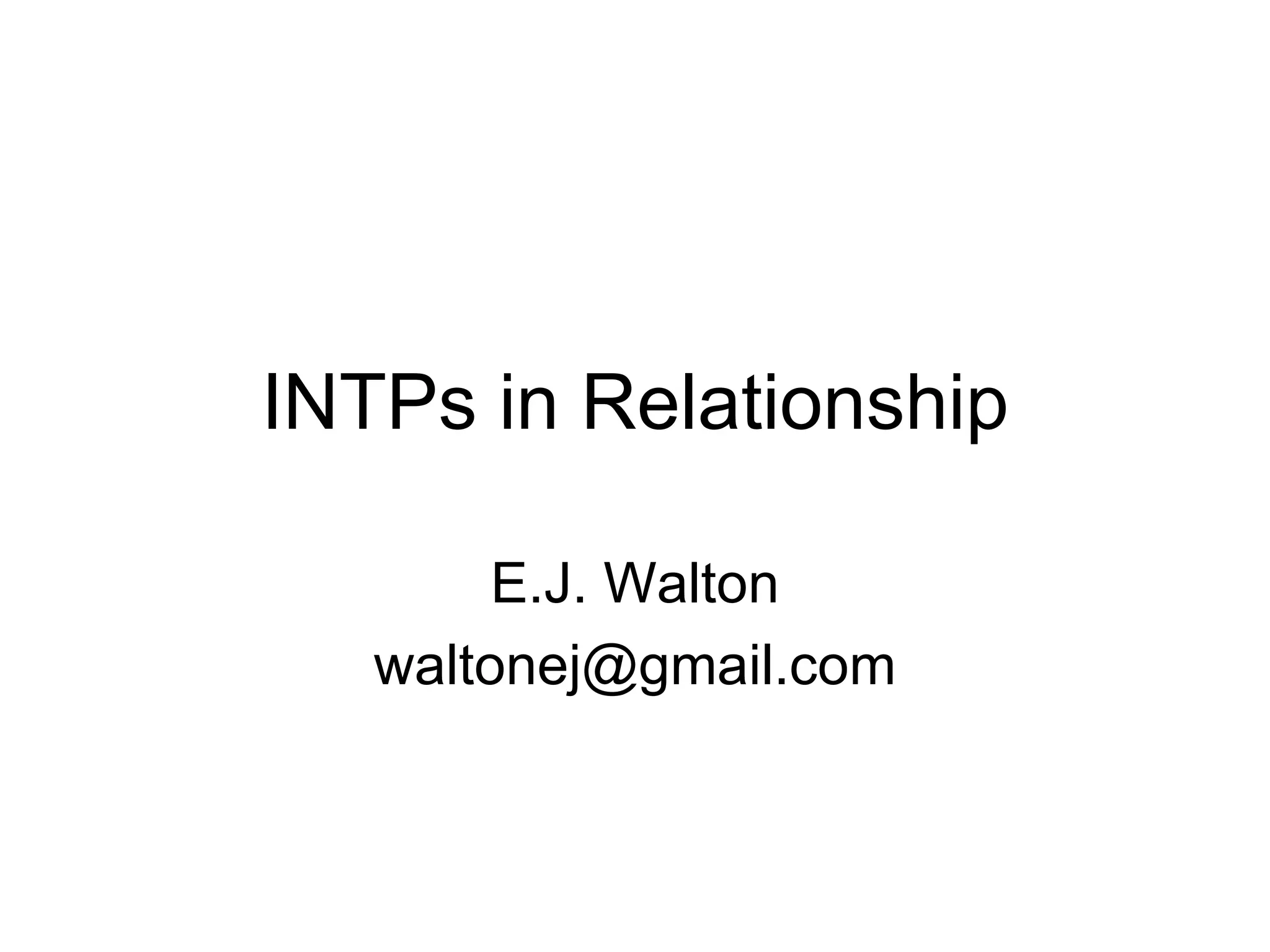 INTPs in Relationship

E.J. Walton
waltonej@gmail.com